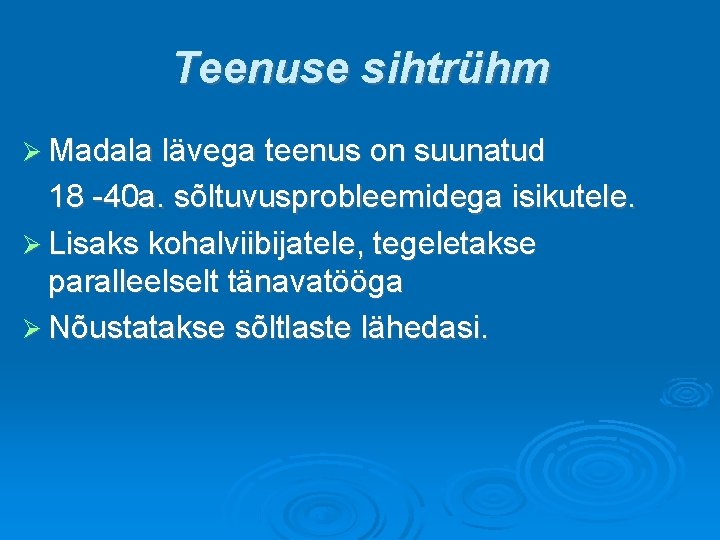 Teenuse sihtrühm

➢ Madala lävega teenus on suunatud 18 -40a. sõltuvusprobleemidega isikutele.
➢ Lisaks kohalviibijatele, tegeletakse paralleelselt tänavatööga
➢ Nõustatakse sõltlaste lähedasi.